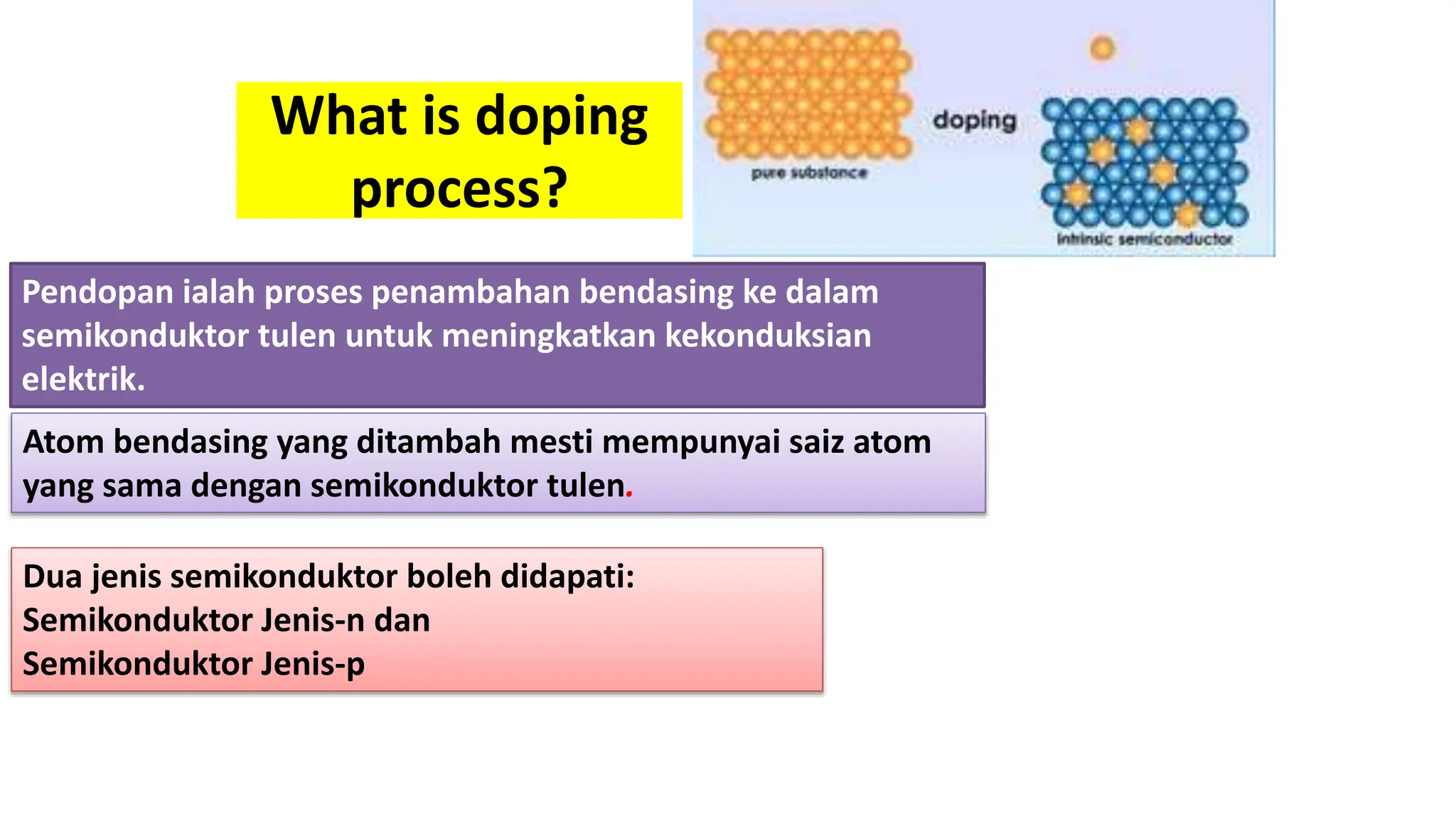 What is doping process?

pure substance

doping

intrinsic semiconductor

Pendopan ialah proses penambahan bendasing ke dalam semikonduktor tulen untuk meningkatkan kekonduksian elektrik.

Atom bendasing yang ditambah mesti mempunyai saiz atom yang sama dengan semikonduktor tulen.

Dua jenis semikonduktor boleh didapati:
Semikonduktor Jenis-n dan
Semikonduktor Jenis-p